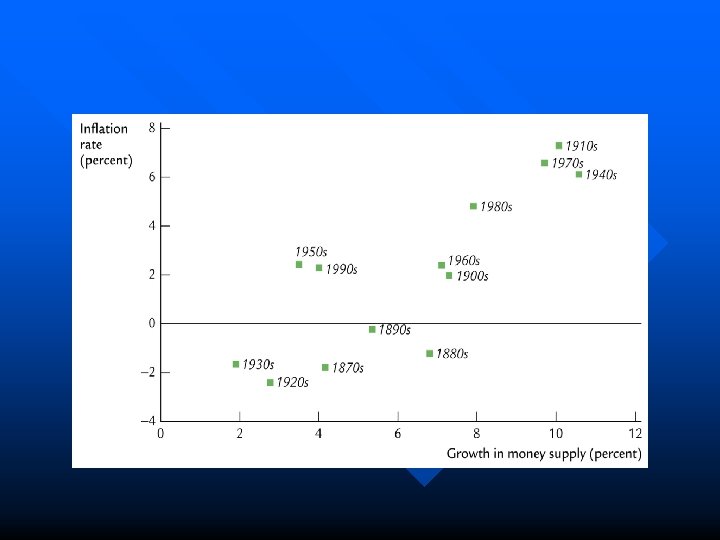 Inflation rate (percent)

8
6
4
2
0
−2
−4

1910s
1970s
1940s
1980s
1950s
1990s
1960s
1900s
1890s
1880s
1930s
1870s
1920s

0
2
4
6
8
10
12

Growth in money supply (percent)